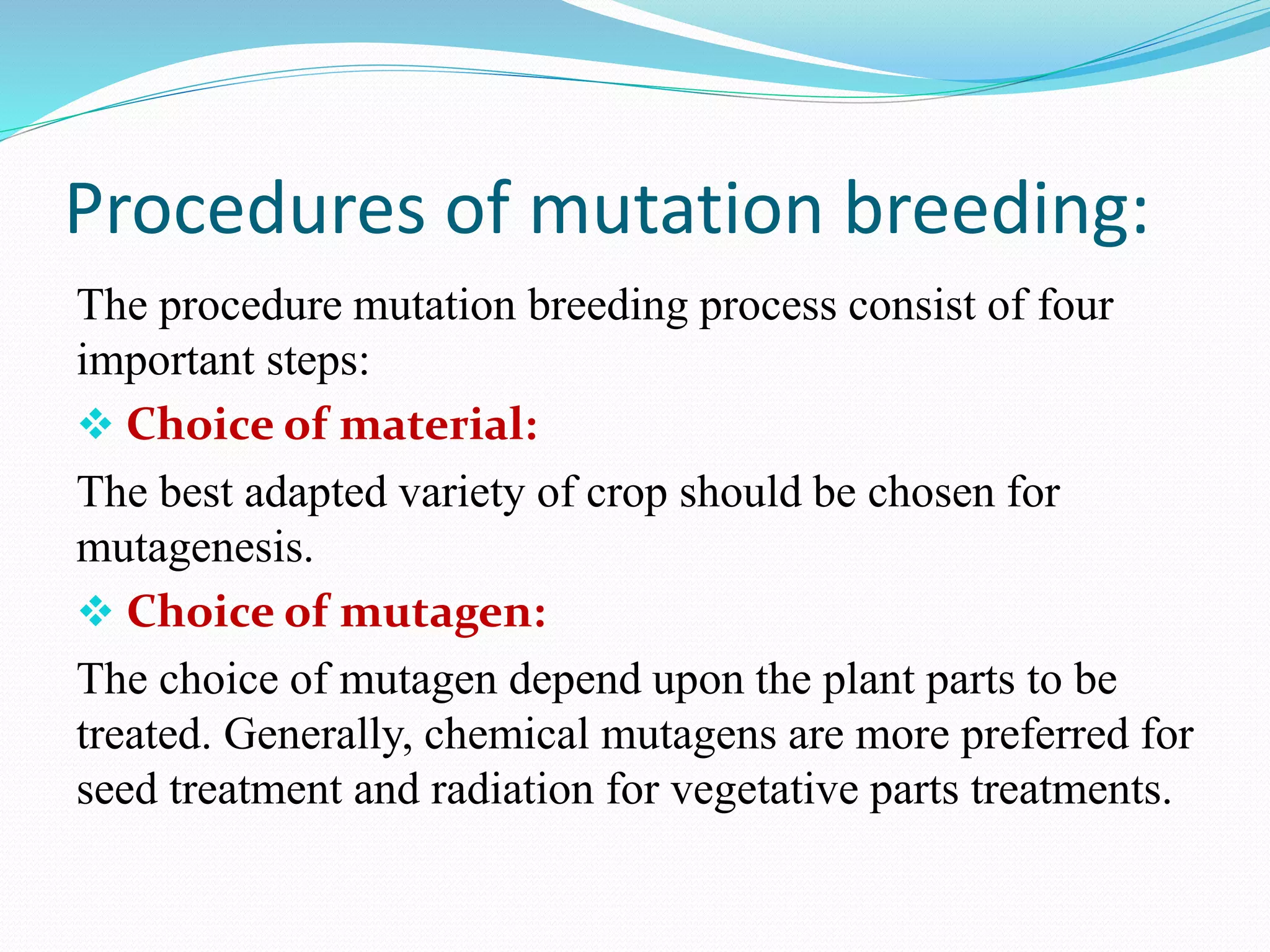 Procedures of mutation breeding:

The procedure mutation breeding process consist of four important steps:

❖ Choice of material:

The best adapted variety of crop should be chosen for mutagenesis.

❖ Choice of mutagen:

The choice of mutagen depend upon the plant parts to be treated. Generally, chemical mutagens are more preferred for seed treatment and radiation for vegetative parts treatments.